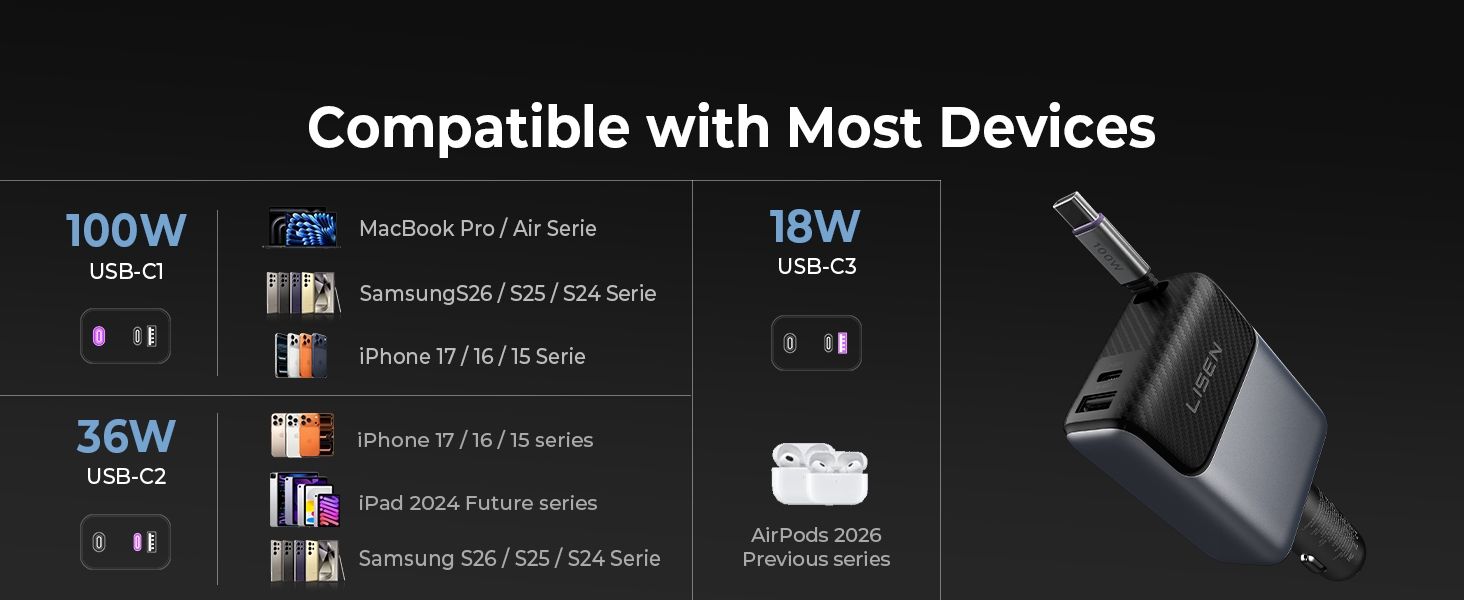 Compatible with Most Devices

100W
USB-C1

MacBook Pro / Air Serie

SamsungS26 / S25 / S24 Serie

iPhone 17 / 16 / 15 Serie

36W
USB-C2

iPhone 17 / 16 / 15 series

iPad 2024 Future series

Samsung S26 / S25 / S24 Serie

18W
USB-C3

AirPods 2026
Previous series

100W

LISEN